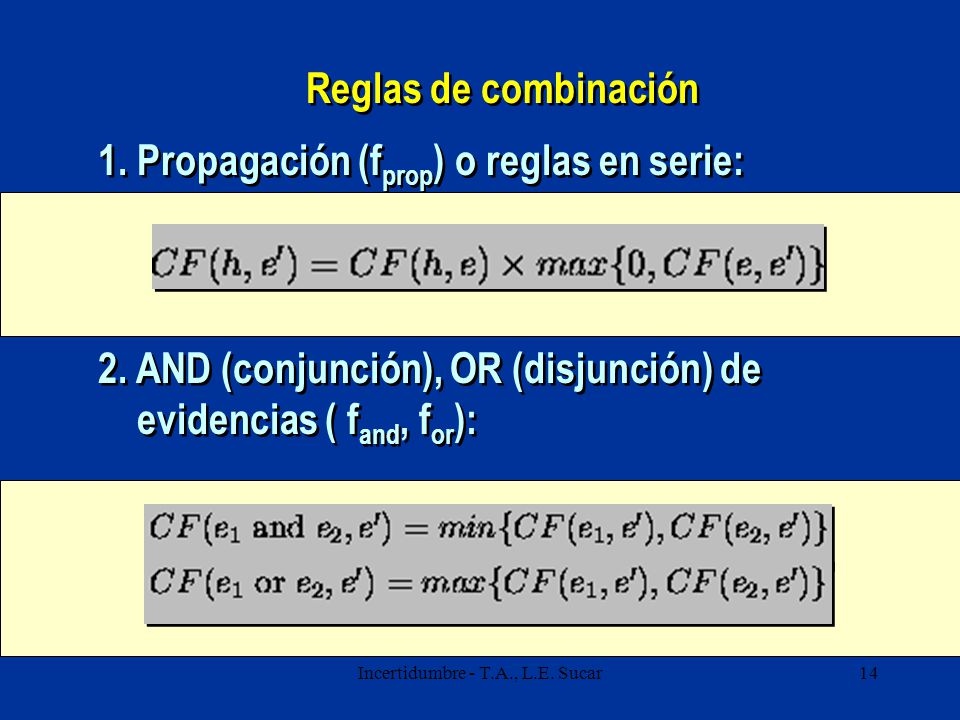 Reglas de combinación

1. Propagación ($f_{prop}$) o reglas en serie:

$CF(h, e') = CF(h, e) \times max\{0, CF(e, e')\}$

2. AND (conjunción), OR (disjunción) de evidencias ( $f_{and}$, $f_{or}$):

$CF(e_1 \text{ and } e_2, e') = min\{CF(e_1, e'), CF(e_2, e')\}$
$CF(e_1 \text{ or } e_2, e') = max\{CF(e_1, e'), CF(e_2, e')\}$

Incertidumbre - T.A., L.E. Sucar

14